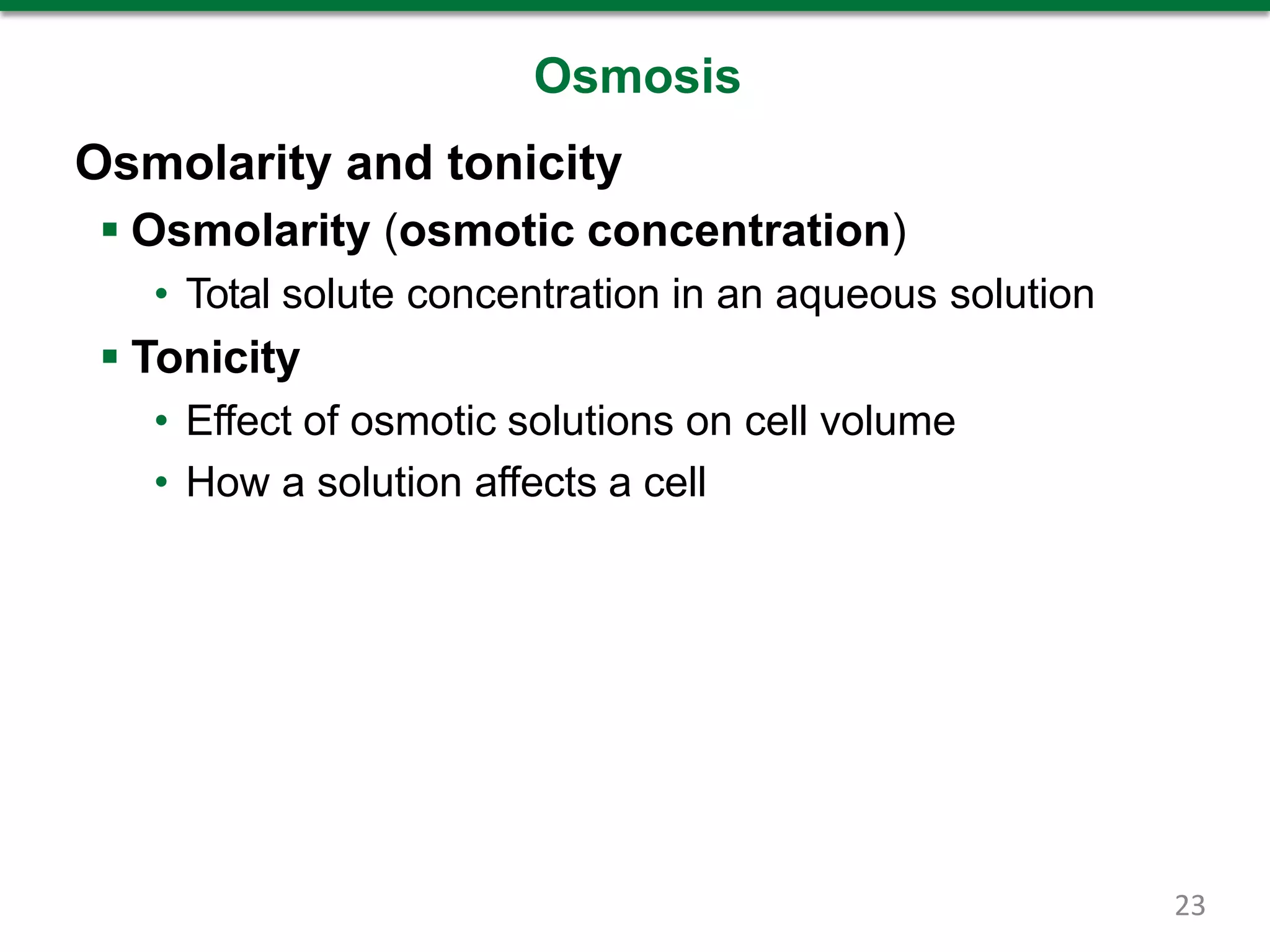 Osmosis

Osmolarity and tonicity

▪ Osmolarity (osmotic concentration)
• Total solute concentration in an aqueous solution

▪ Tonicity
• Effect of osmotic solutions on cell volume
• How a solution affects a cell

23